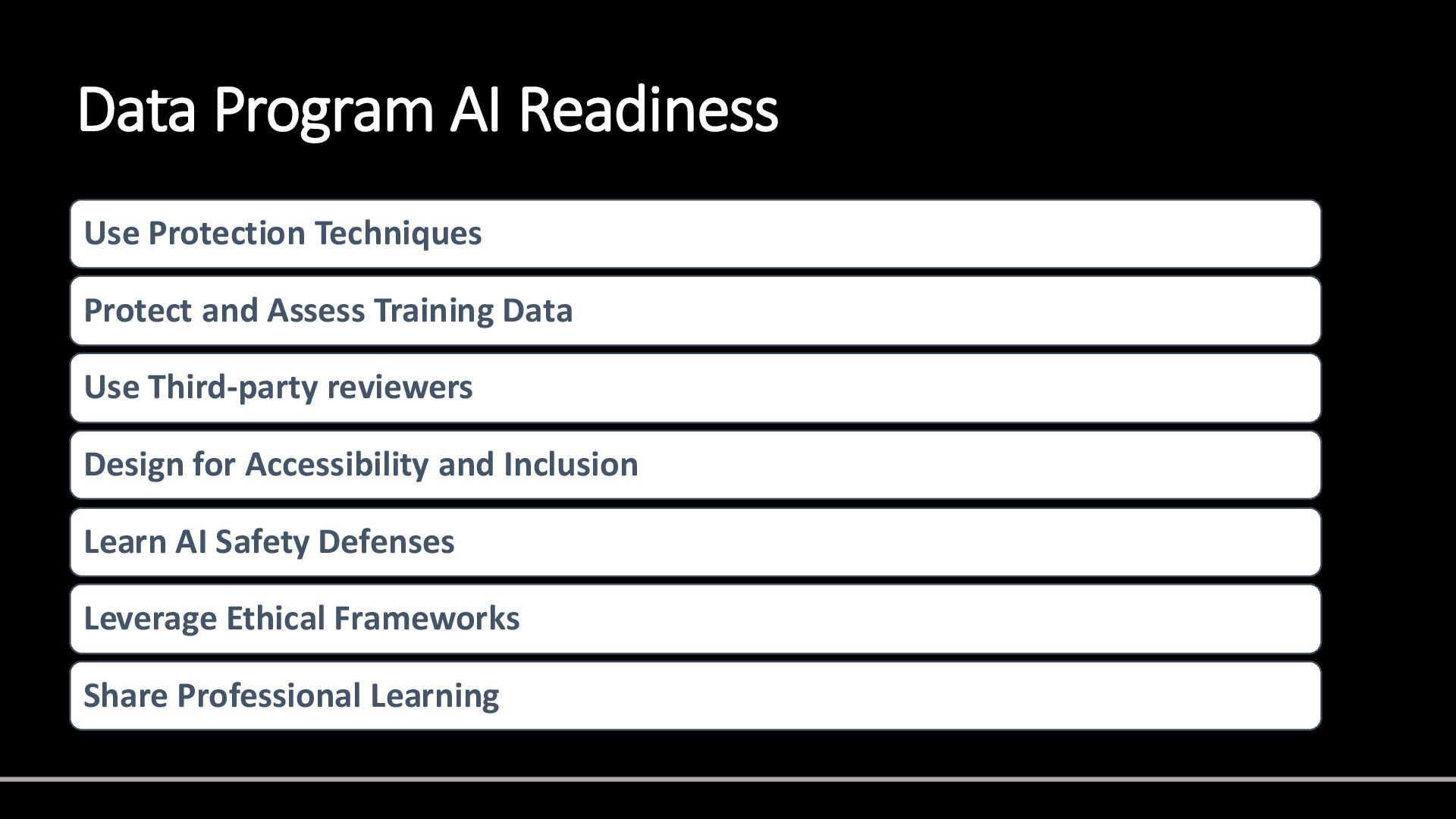 Data Program AI Readiness

Use Protection Techniques

Protect and Assess Training Data

Use Third-party reviewers

Design for Accessibility and Inclusion

Learn AI Safety Defenses

Leverage Ethical Frameworks

Share Professional Learning